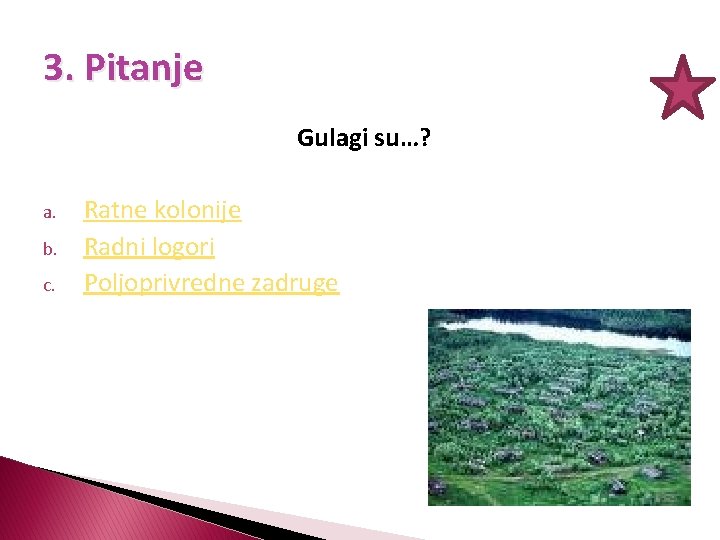 3. Pitanje

Gulagi su…?

a. Ratne kolonije
b. Radni logori
c. Poljoprivredne zadruge